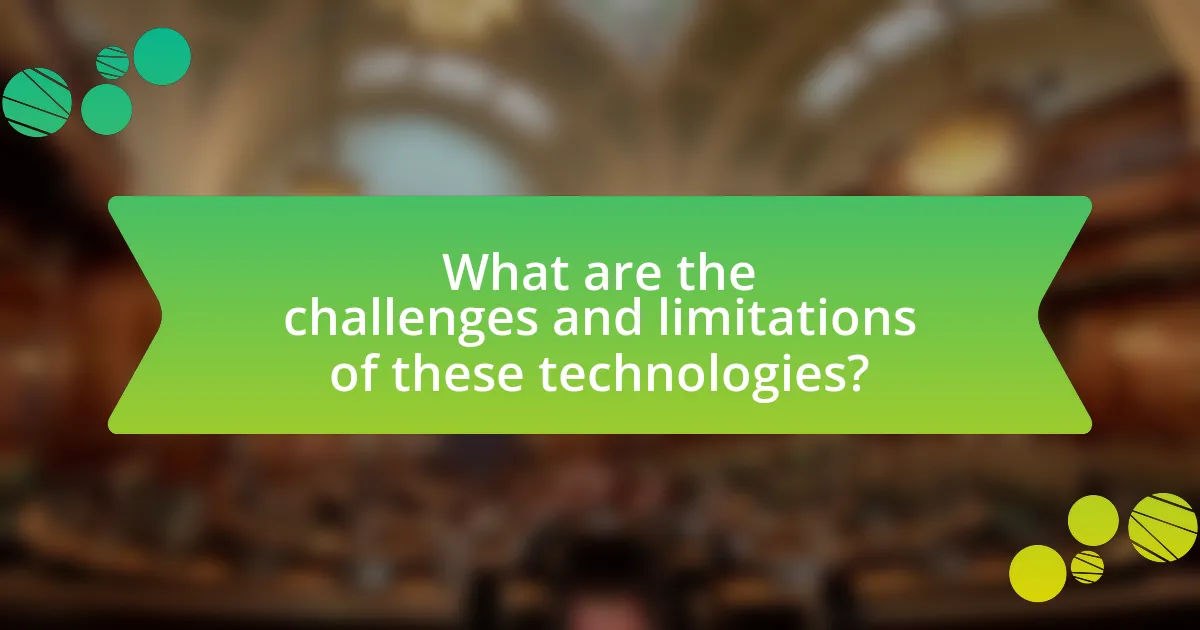 What are the challenges and limitations of these technologies?